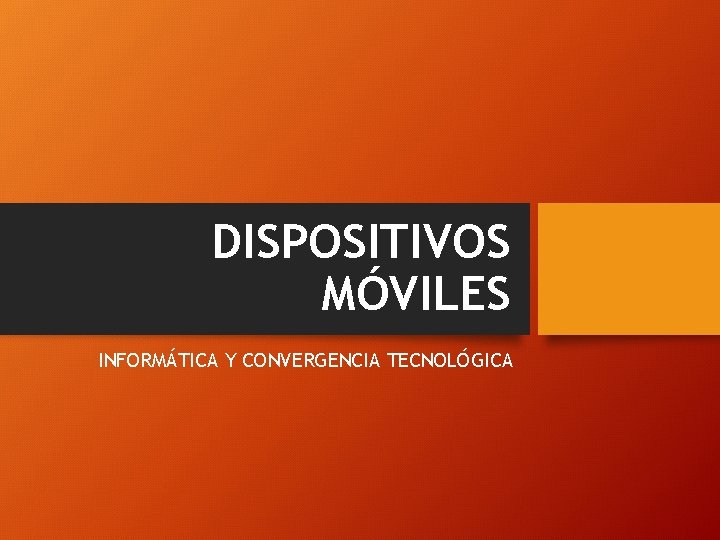 DISPOSITIVOS MÓVILES

INFORMÁTICA Y CONVERGENCIA TECNOLÓGICA